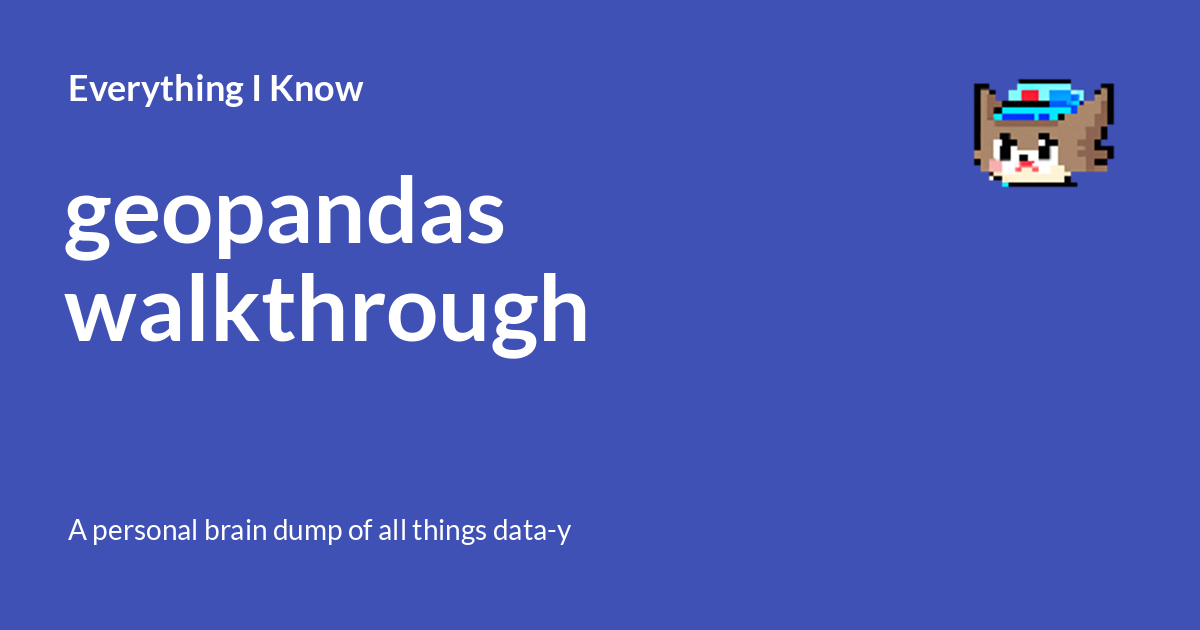 Everything I Know

geopandas walkthrough

A personal brain dump of all things data-y